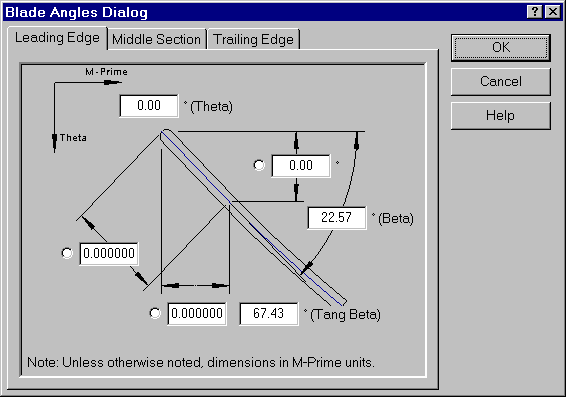 Blade Angles Dialog

?

Leading Edge

Middle Section

Trailing Edge

OK

Cancel

Help

M-Prime

Theta

0.00 ° (Theta)

0.00 °

22.57 ° (Beta)

0.000000

0.000000

67.43 ° (Tang Beta)

Note: Unless otherwise noted, dimensions in M-Prime units.